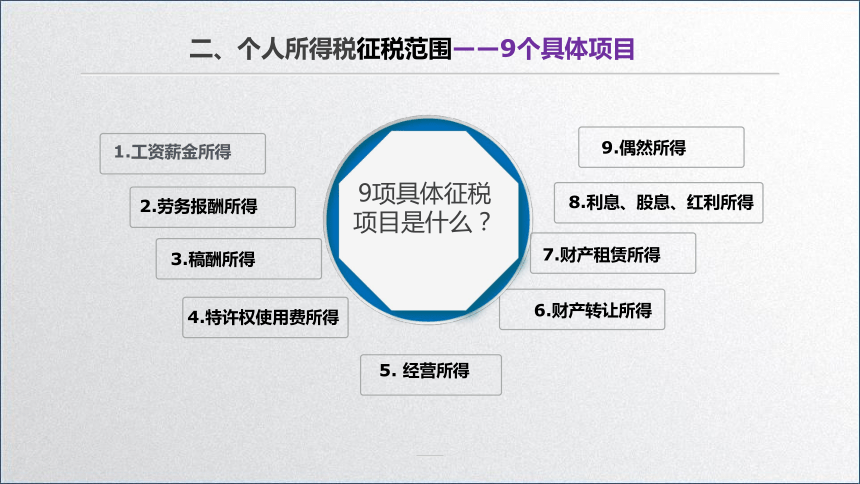 二、个人所得税征税范围——9个具体项目

9项具体征税项目是什么？

1.工资薪金所得

2.劳务报酬所得

3.稿酬所得

4.特许权使用费所得

5. 经营所得

6.财产转让所得

7.财产租赁所得

8.利息、股息、红利所得

9.偶然所得